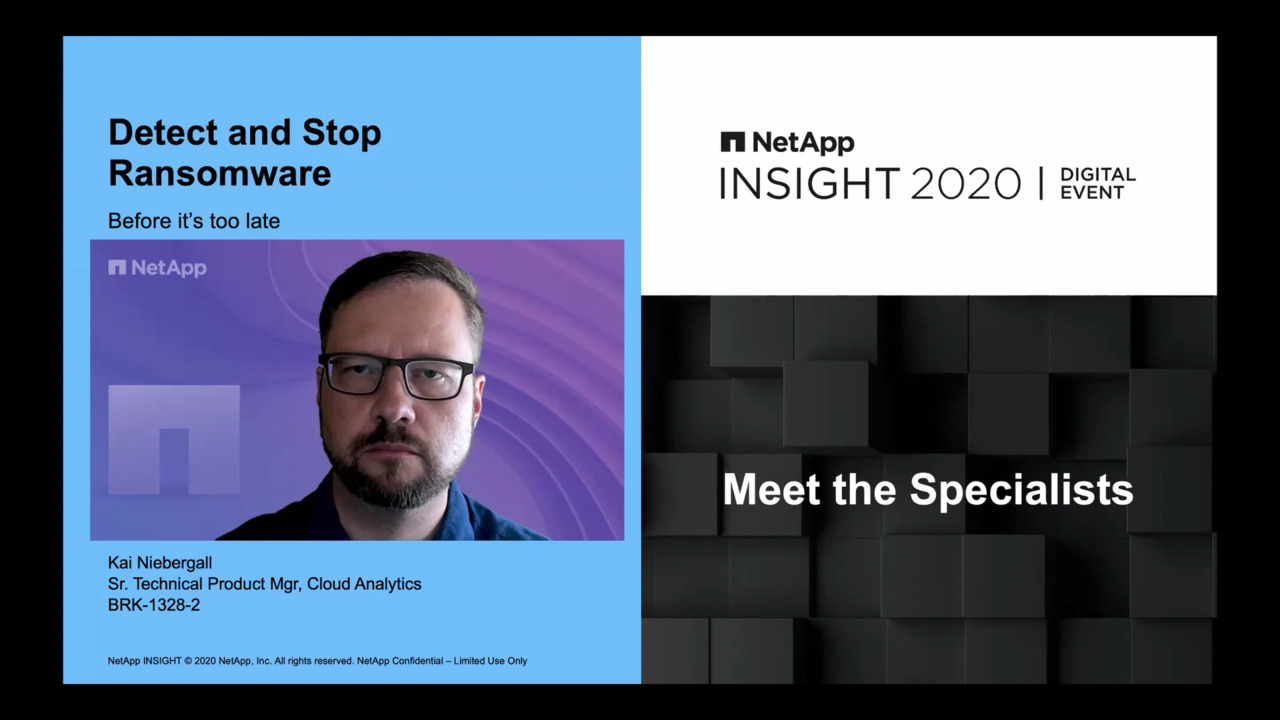 Detect and Stop Ransomware

Before it's too late

NetApp

Kai Niebergall
Sr. Technical Product Mgr, Cloud Analytics
BRK-1328-2

NetApp INSIGHT © 2020 NetApp, Inc. All rights reserved. NetApp Confidential – Limited Use Only

NetApp
INSIGHT 2020 | DIGITAL EVENT

Meet the Specialists